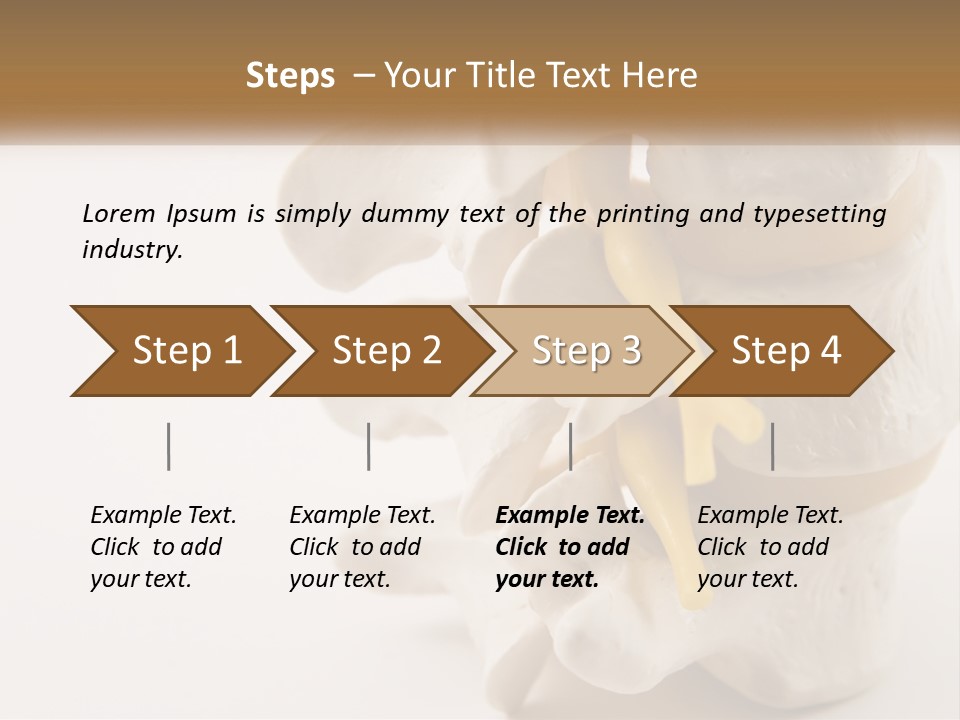 Steps – Your Title Text Here

Lorem Ipsum is simply dummy text of the printing and typesetting industry.

Step 1

Step 2

Step 3

Step 4

Example Text. Click to add your text.

Example Text. Click to add your text.

Example Text. Click to add your text.

Example Text. Click to add your text.